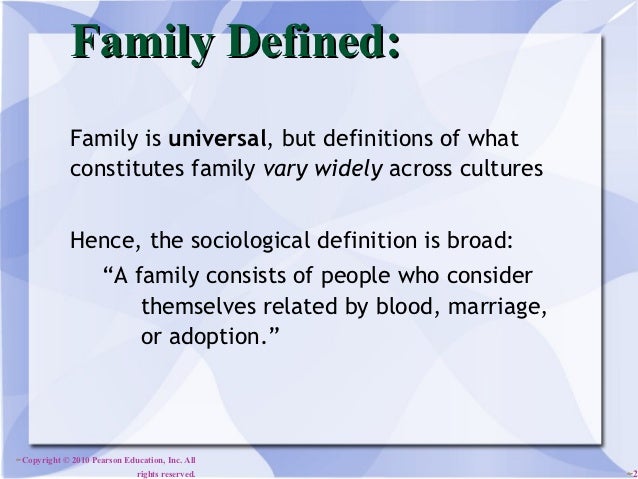 Family Defined:

Family is universal, but definitions of what constitutes family vary widely across cultures

Hence, the sociological definition is broad:

“A family consists of people who consider themselves related by blood, marriage, or adoption.”

Copyright © 2010 Pearson Education, Inc. All rights reserved.

2